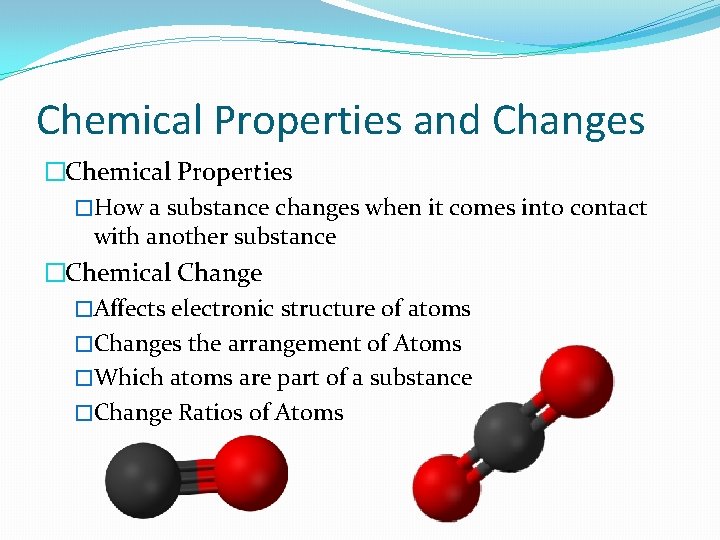 Chemical Properties and Changes

□Chemical Properties

□How a substance changes when it comes into contact with another substance

□Chemical Change

□Affects electronic structure of atoms

□Changes the arrangement of Atoms

□Which atoms are part of a substance

□Change Ratios of Atoms